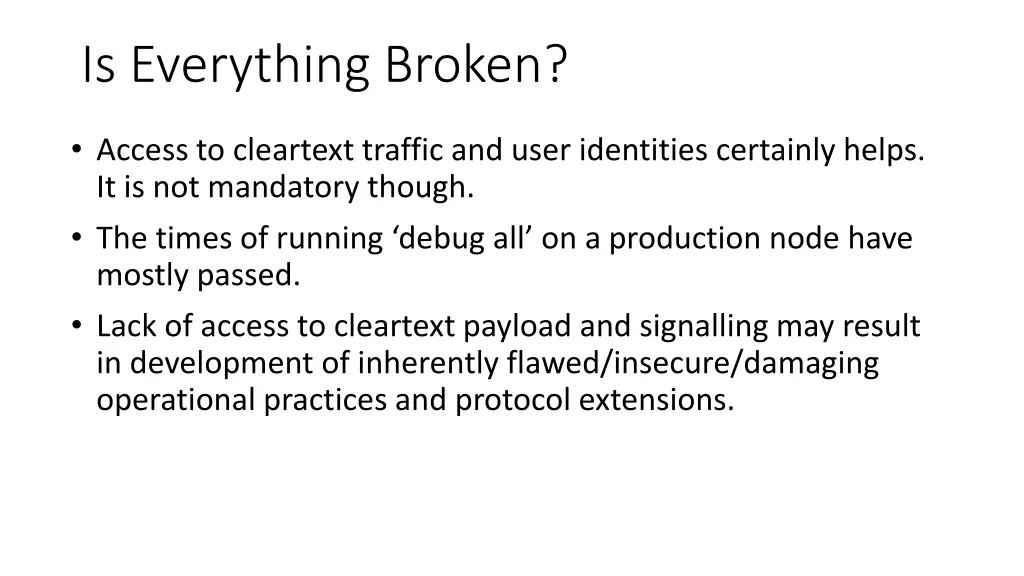 Is Everything Broken?

• Access to cleartext traffic and user identities certainly helps. It is not mandatory though.
• The times of running ‘debug all’ on a production node have mostly passed.
• Lack of access to cleartext payload and signalling may result in development of inherently flawed/insecure/damaging operational practices and protocol extensions.